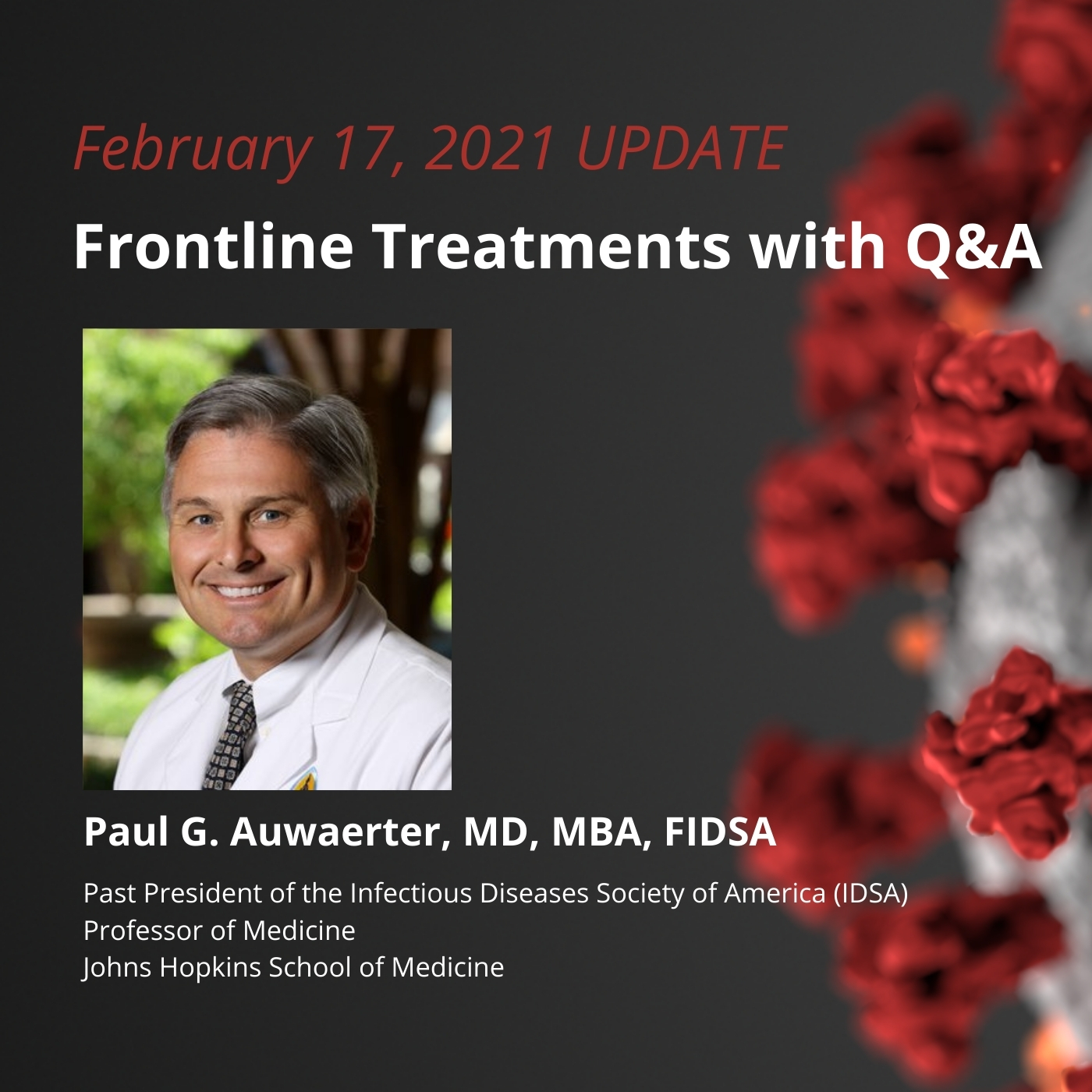 February 17, 2021 UPDATE

Frontline Treatments with Q&A

Paul G. Auwaerter, MD, MBA, FIDSA

Past President of the Infectious Diseases Society of America (IDSA)
Professor of Medicine
Johns Hopkins School of Medicine